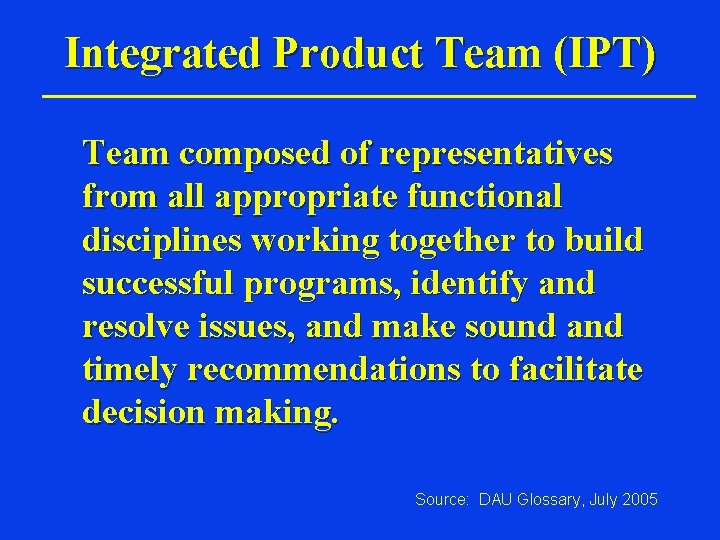 Integrated Product Team (IPT)

Team composed of representatives from all appropriate functional disciplines working together to build successful programs, identify and resolve issues, and make sound and timely recommendations to facilitate decision making.

Source: DAU Glossary, July 2005